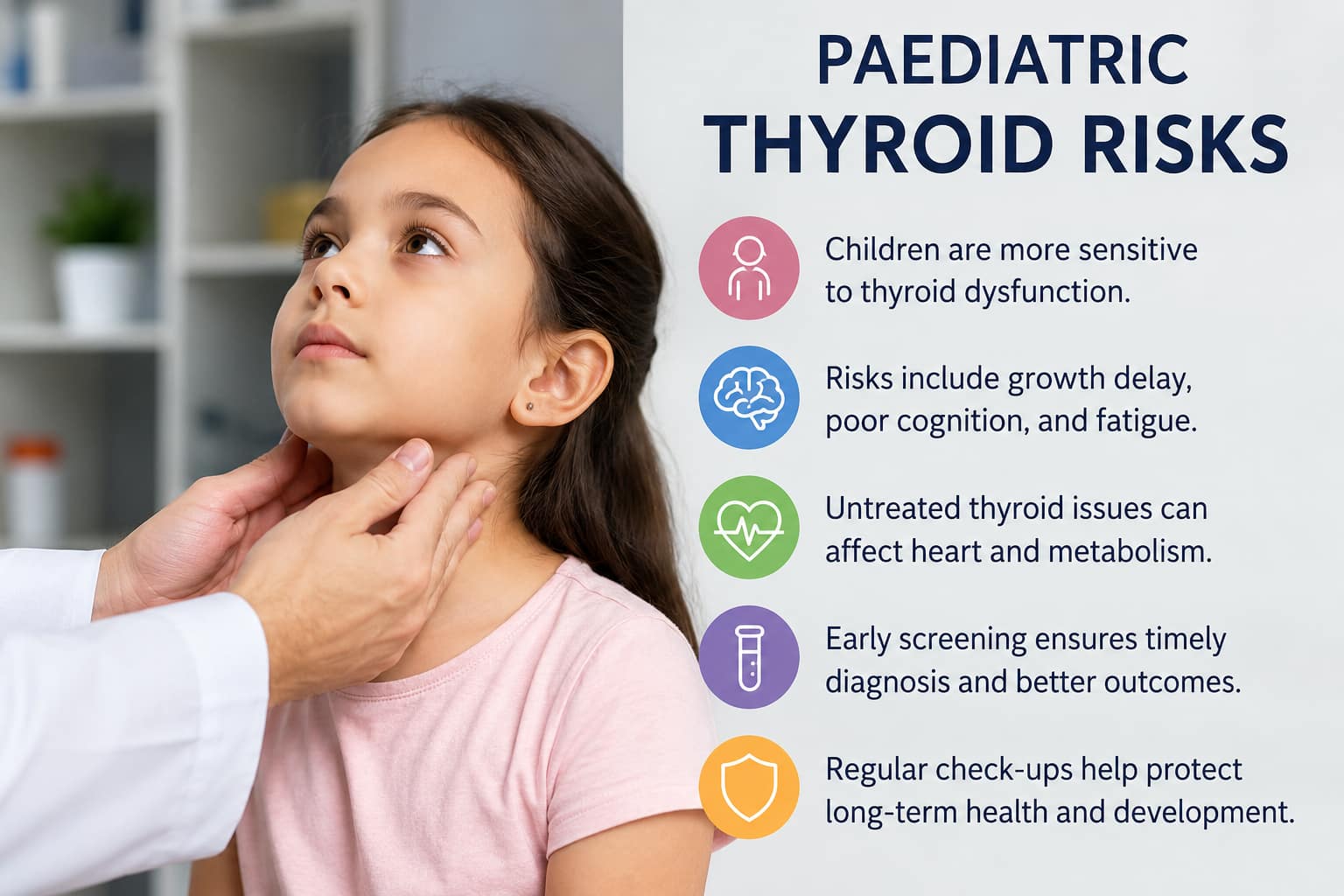 PAEDIATRIC THYROID RISKS

Children are more sensitive to thyroid dysfunction.

Risks include growth delay, poor cognition, and fatigue.

Untreated thyroid issues can affect heart and metabolism.

Early screening ensures timely diagnosis and better outcomes.

Regular check-ups help protect long-term health and development.